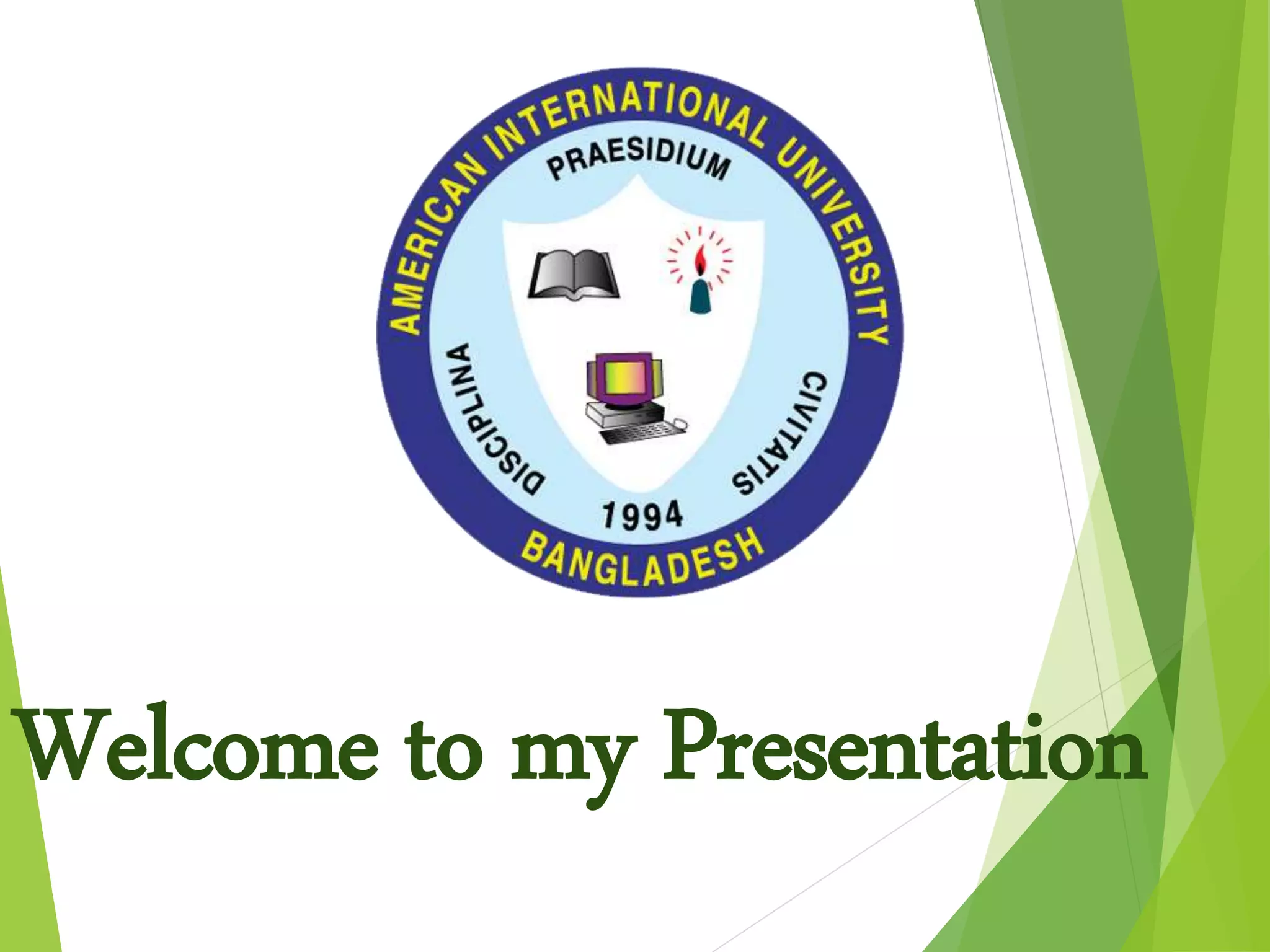 AMERICAN INTERNATIONAL UNIVERSITY
PRAESIDIUM
DISCIPLINA
CIVITATIS
1994
BANGLADESH

Welcome to my Presentation